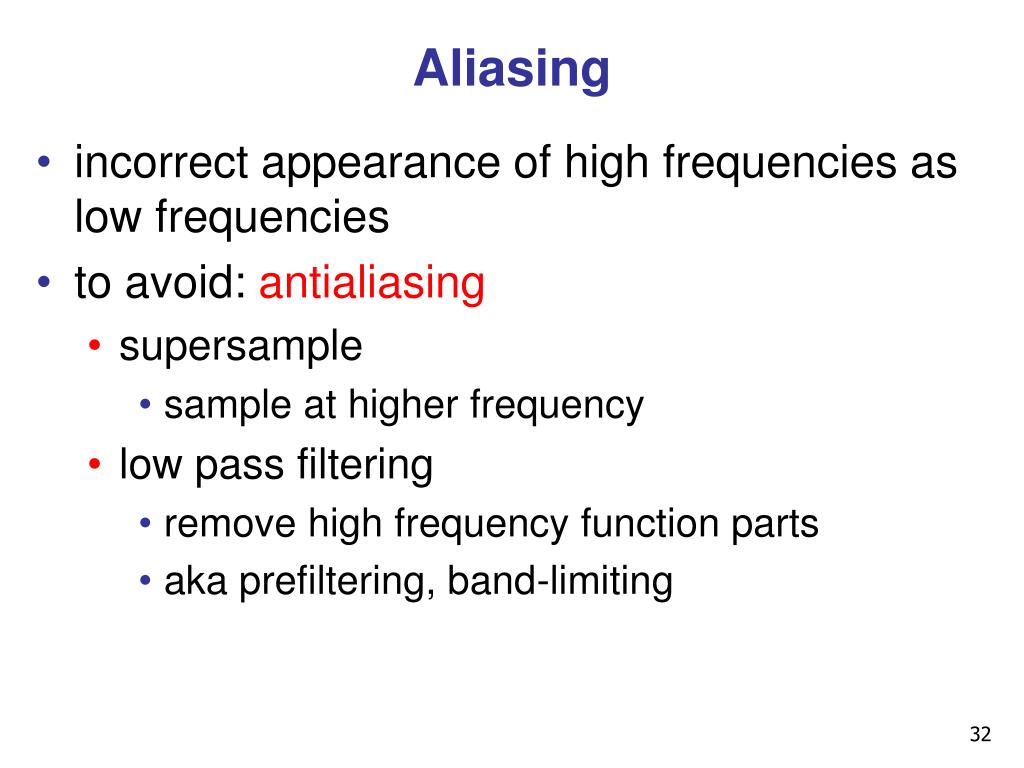 Aliasing

• incorrect appearance of high frequencies as low frequencies
• to avoid: antialiasing
  • supersample
    • sample at higher frequency
  • low pass filtering
    • remove high frequency function parts
    • aka prefiltering, band-limiting

32